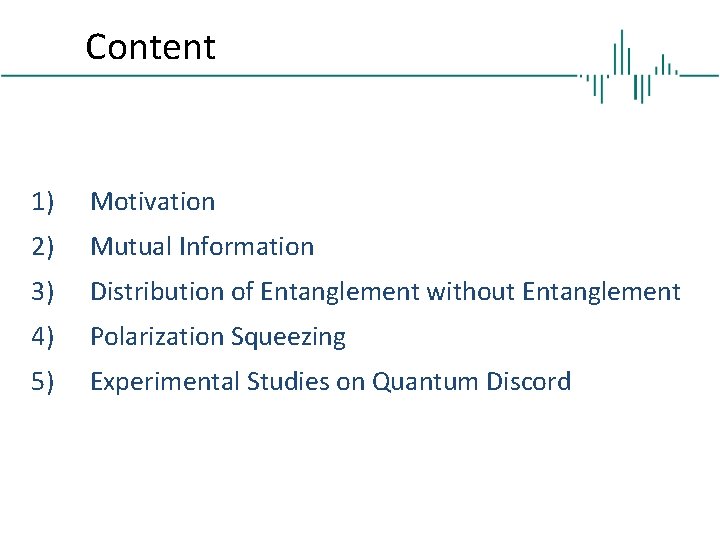 Content

1) Motivation
2) Mutual Information
3) Distribution of Entanglement without Entanglement
4) Polarization Squeezing
5) Experimental Studies on Quantum Discord